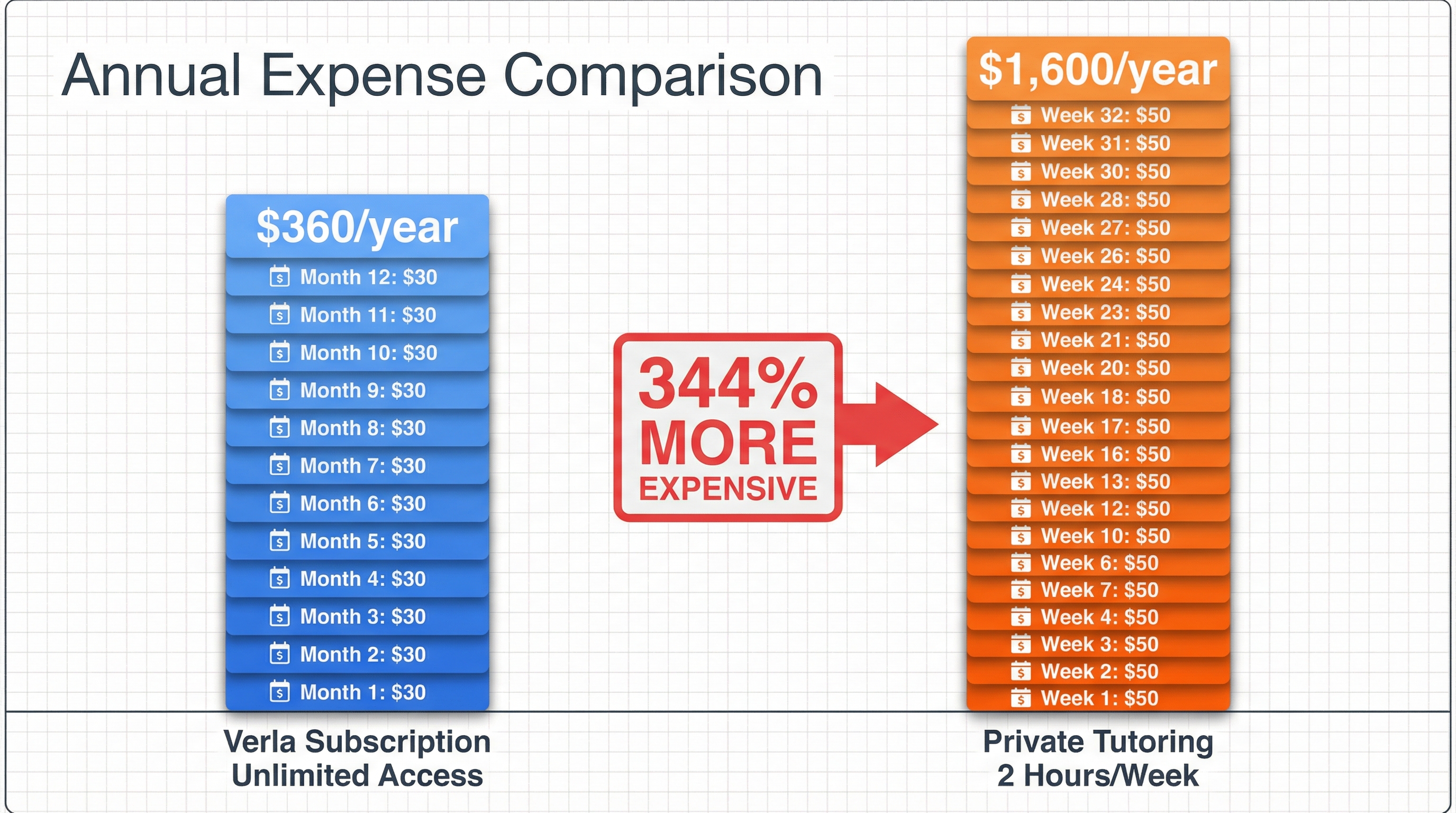 Annual Expense Comparison

$360/year
Month 12: $30
Month 11: $30
Month 10: $30
Month 9: $30
Month 8: $30
Month 7: $30
Month 6: $30
Month 5: $30
Month 4: $30
Month 3: $30
Month 2: $30
Month 1: $30

Verla Subscription
Unlimited Access

344%
MORE
EXPENSIVE

$1,600/year
Week 32: $50
Week 31: $50
Week 30: $50
Week 28: $50
Week 27: $50
Week 26: $50
Week 24: $50
Week 23: $50
Week 21: $50
Week 20: $50
Week 18: $50
Week 17: $50
Week 16: $50
Week 13: $50
Week 12: $50
Week 10: $50
Week 6: $50
Week 7: $50
Week 4: $50
Week 3: $50
Week 2: $50
Week 1: $50

Private Tutoring
2 Hours/Week